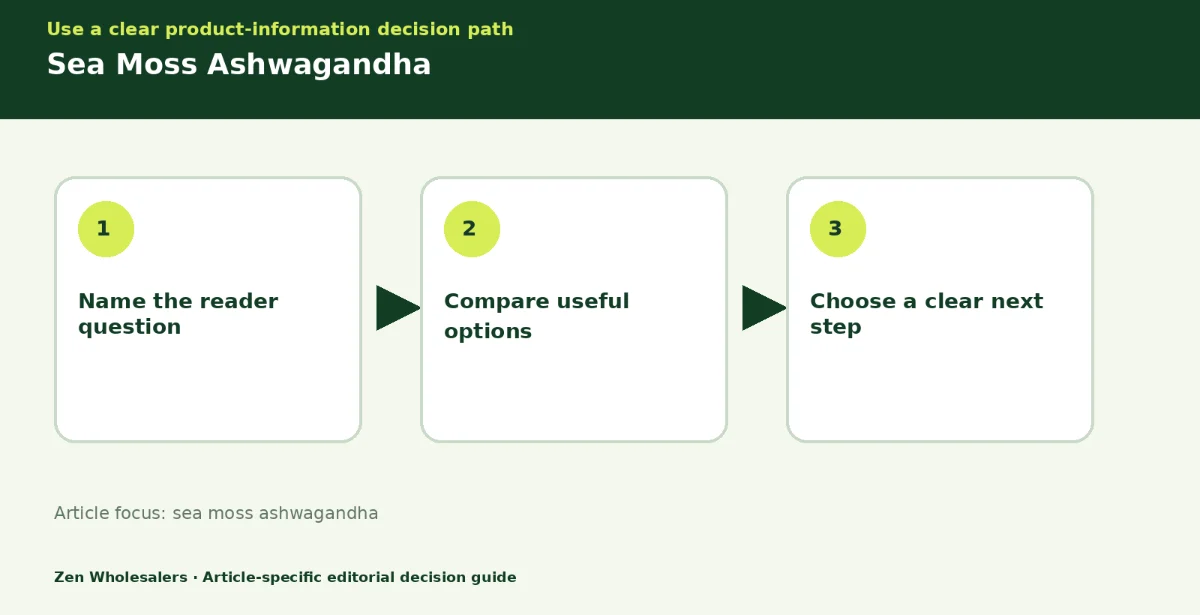 Use a clear product-information decision path

Sea Moss Ashwagandha

1

Name the reader question

2

Compare useful options

3

Choose a clear next step

Article focus: sea moss ashwagandha

Zen Wholesalers · Article-specific editorial decision guide